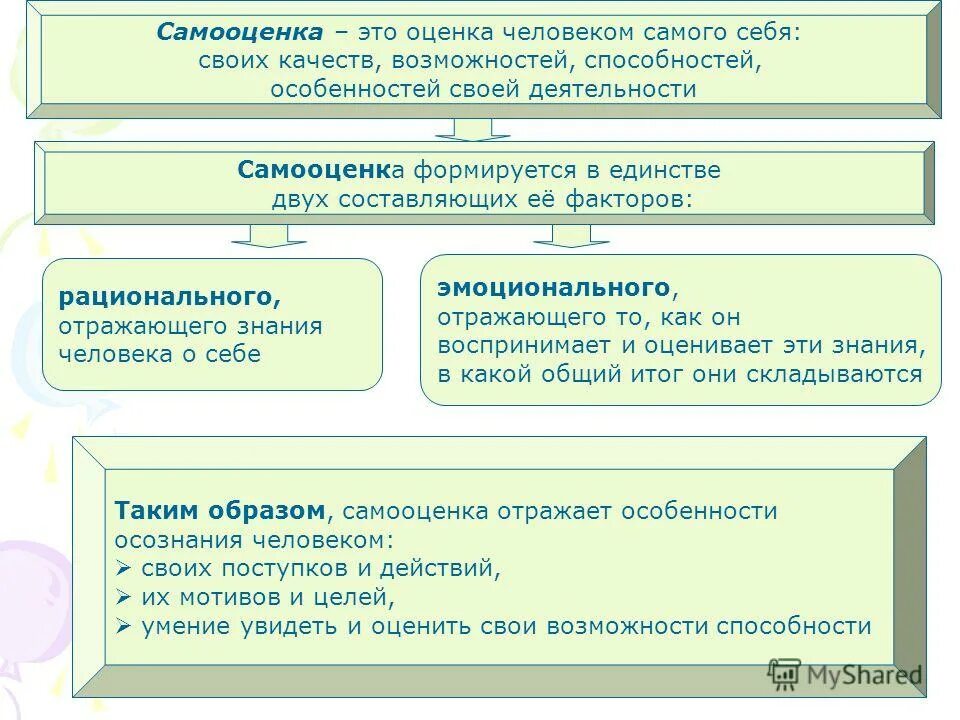 Самооценка – это оценка человеком самого себя: своих качеств, возможностей, способностей, особенностей своей деятельности

Самооценка формируется в единстве двух составляющих её факторов:

рационального, отражающего знания человека о себе

эмоционального, отражающего то, как он воспринимает и оценивает эти знания, в какой общий итог они складываются

Таким образом, самооценка отражает особенности осознания человеком:
➢ своих поступков и действий,
➢ их мотивов и целей,
➢ умение увидеть и оценить свои возможности способности

MyShared